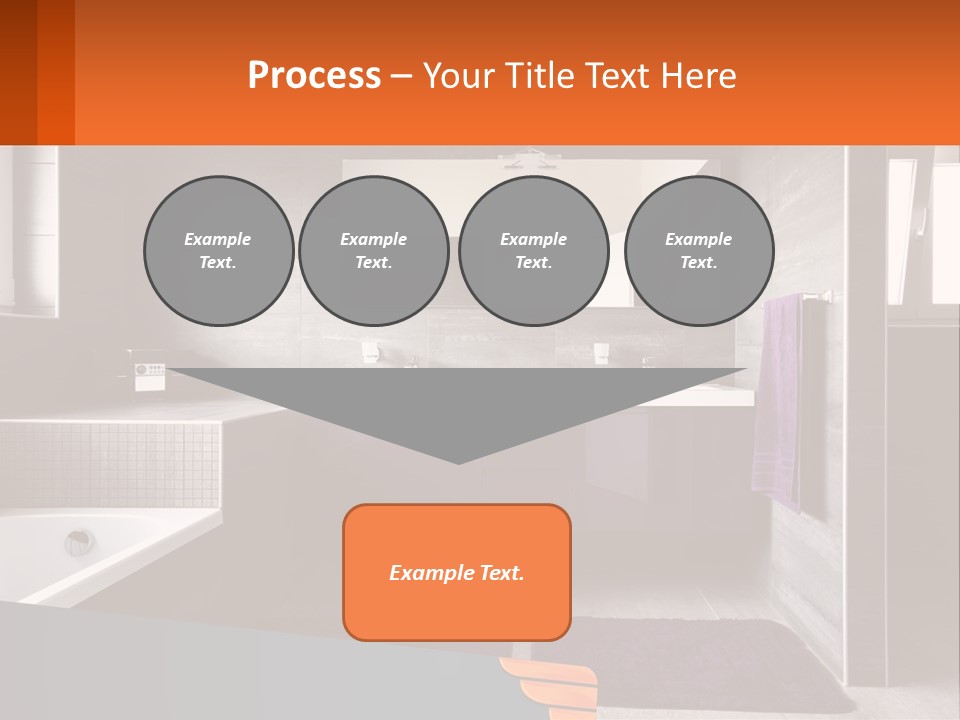 Process – Your Title Text Here

Example Text.

Example Text.

Example Text.

Example Text.

Example Text.